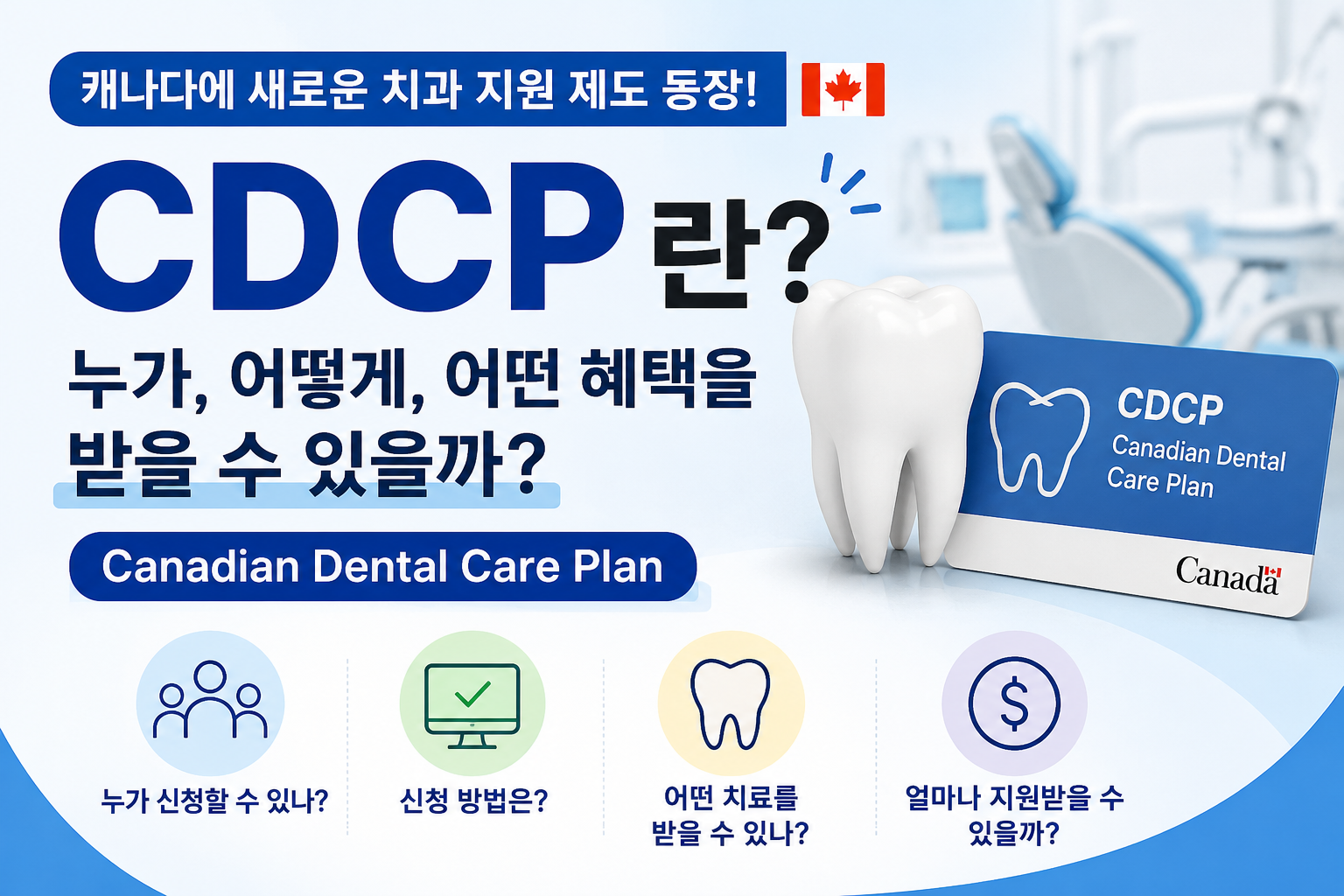 캐나다에 새로운 치과 지원 제도 등장!

CDCP 란?

누가, 어떻게, 어떤 혜택을 받을 수 있을까?

Canadian Dental Care Plan

CDCP
Canadian Dental Care Plan
Canada

누가 신청할 수 있나?

신청 방법은?

어떤 치료를 받을 수 있나?

얼마나 지원받을 수 있을까?